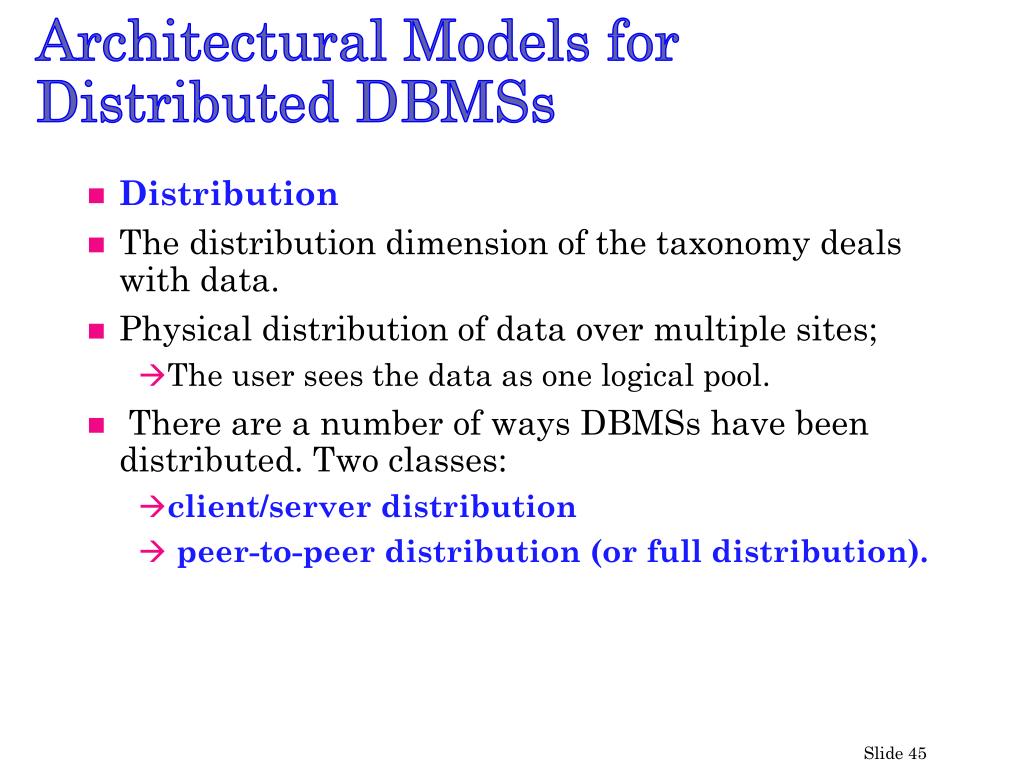 Architectural Models for Distributed DBMSs

- Distribution
- The distribution dimension of the taxonomy deals with data.
- Physical distribution of data over multiple sites;
  →The user sees the data as one logical pool.
- There are a number of ways DBMSs have been distributed. Two classes:
  →client/server distribution
  → peer-to-peer distribution (or full distribution).

Slide 45